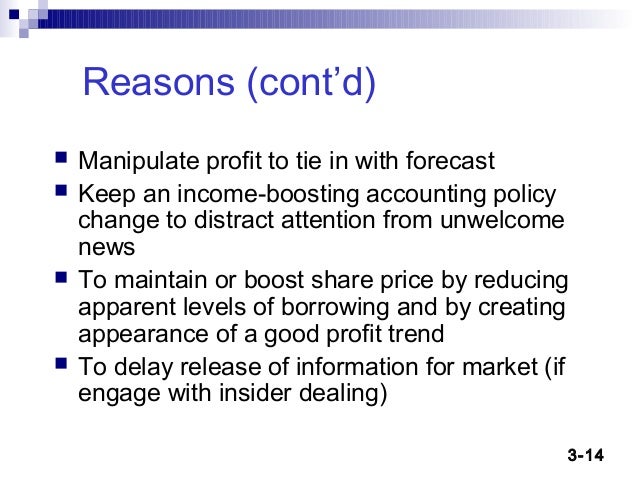 Reasons (cont'd)

- Manipulate profit to tie in with forecast
- Keep an income-boosting accounting policy change to distract attention from unwelcome news
- To maintain or boost share price by reducing apparent levels of borrowing and by creating appearance of a good profit trend
- To delay release of information for market (if engage with insider dealing)

3-14